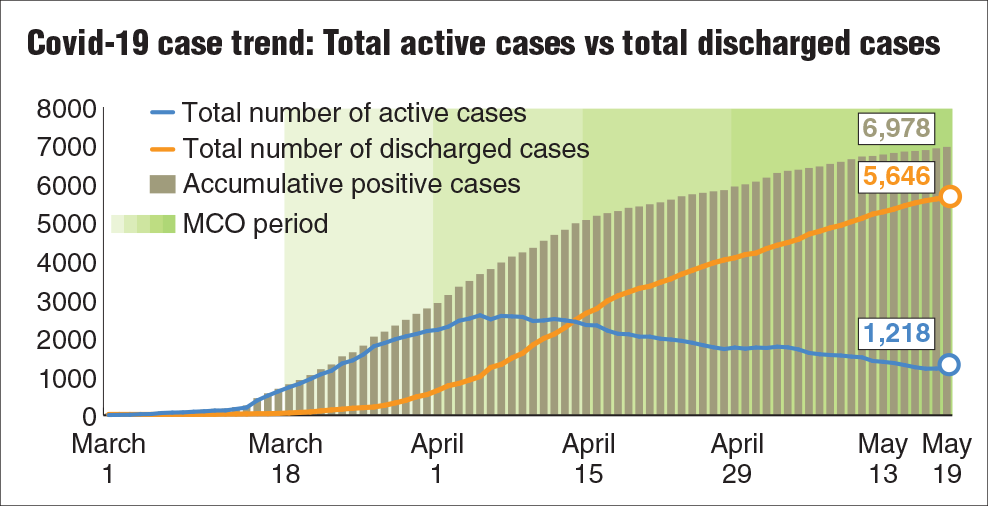 Covid-19 case trend: Total active cases vs total discharged cases

Total number of active cases
Total number of discharged cases
Accumulative positive cases
MCO period

8000
7000
6000
5000
4000
3000
2000
1000
0

6,978
5,646
1,218

March 1
March 18
April 1
April 15
April 29
May 13
May 19